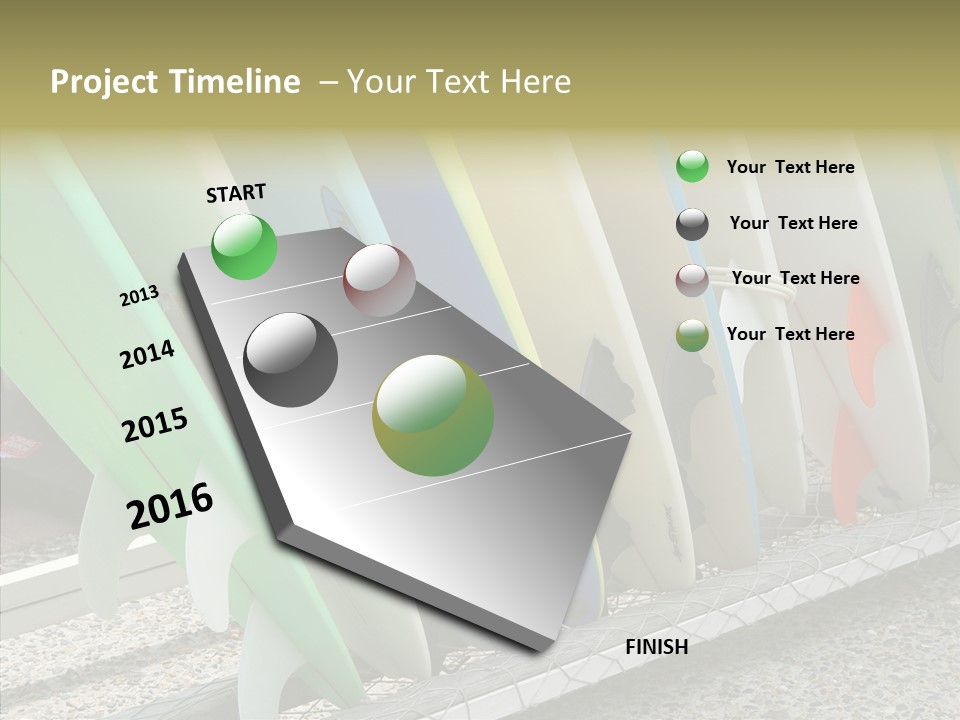 Project Timeline – Your Text Here

START

2013

2014

2015

2016

FINISH

Your Text Here

Your Text Here

Your Text Here

Your Text Here